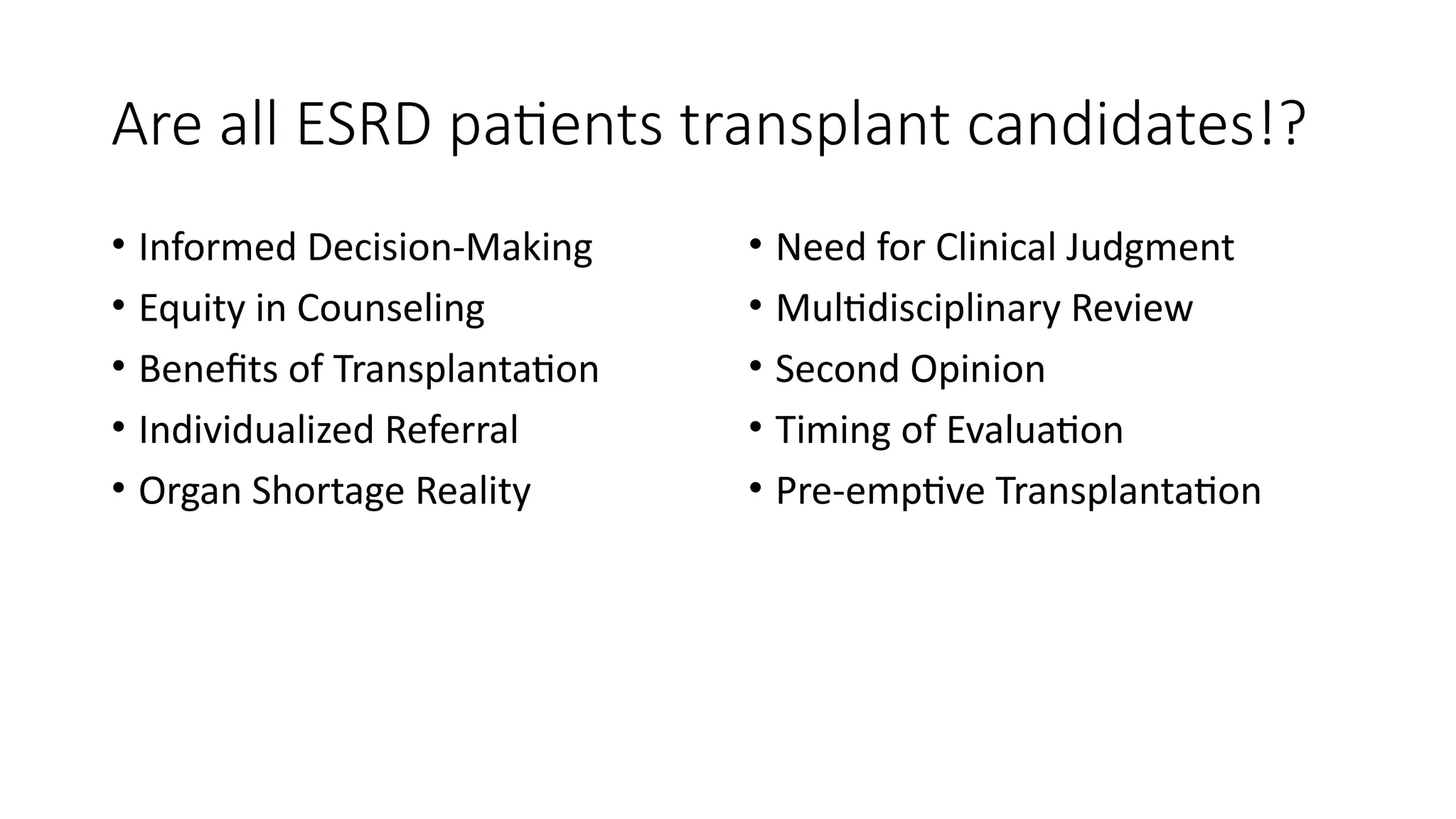 Are all ESRD patients transplant candidates!?

• Informed Decision-Making
• Equity in Counseling
• Benefits of Transplantation
• Individualized Referral
• Organ Shortage Reality

• Need for Clinical Judgment
• Multidisciplinary Review
• Second Opinion
• Timing of Evaluation
• Pre-emptive Transplantation